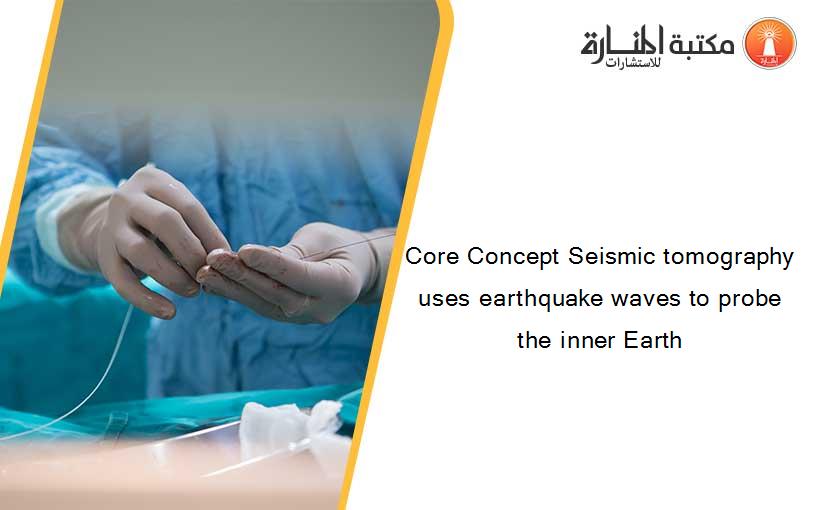 مكتبة المنارة للاستشارات

Core Concept Seismic tomography uses earthquake waves to probe the inner Earth